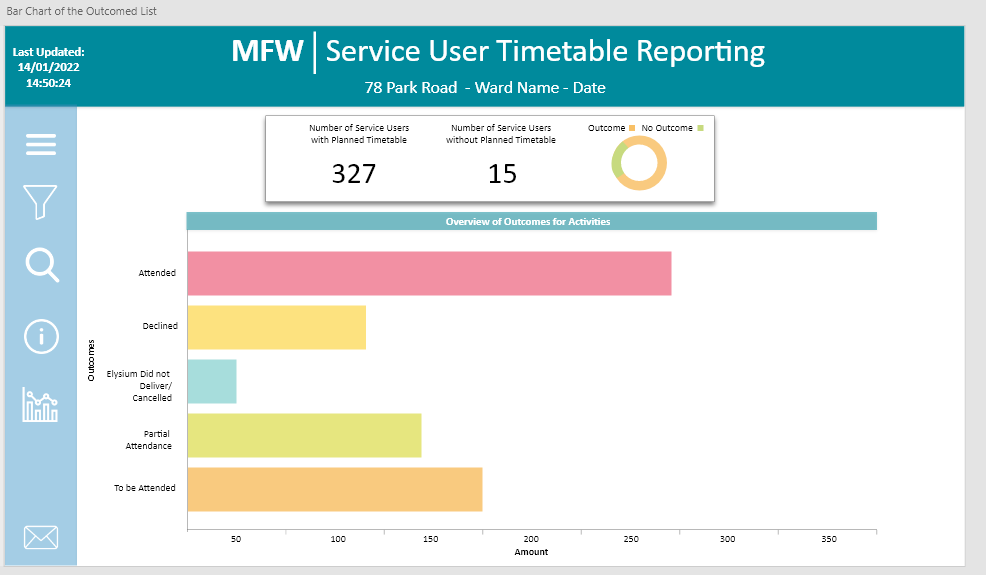 Bar Chart of the Outcomed List

Last Updated:
14/01/2022
14:50:24

MFW | Service User Timetable Reporting

78 Park Road - Ward Name - Date

Number of Service Users with Planned Timetable
327

Number of Service Users without Planned Timetable
15

Outcome No Outcome

Overview of Outcomes for Activities

Outcomes

Attended

Declined

Elysium Did not Deliver/ Cancelled

Partial Attendance

To be Attended

50 100 150 200 250 300 350

Amount